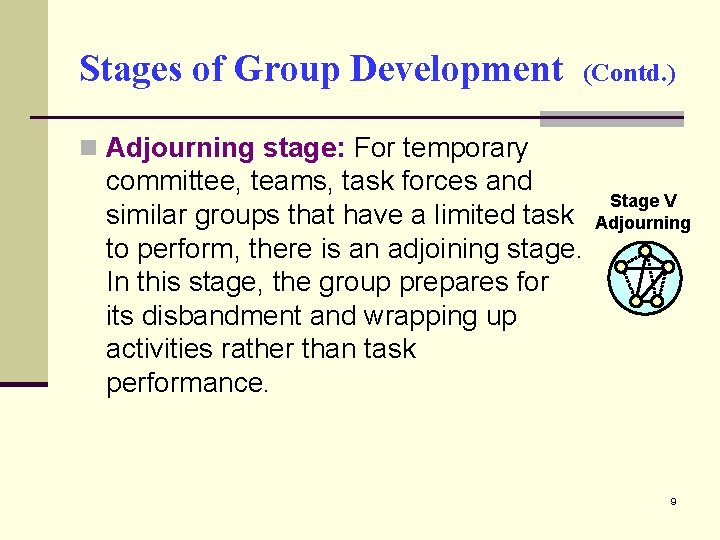 Stages of Group Development (Contd.)

Adjourning stage: For temporary committee, teams, task forces and similar groups that have a limited task to perform, there is an adjoining stage. In this stage, the group prepares for its disbandment and wrapping up activities rather than task performance.

Stage V
Adjourning

9